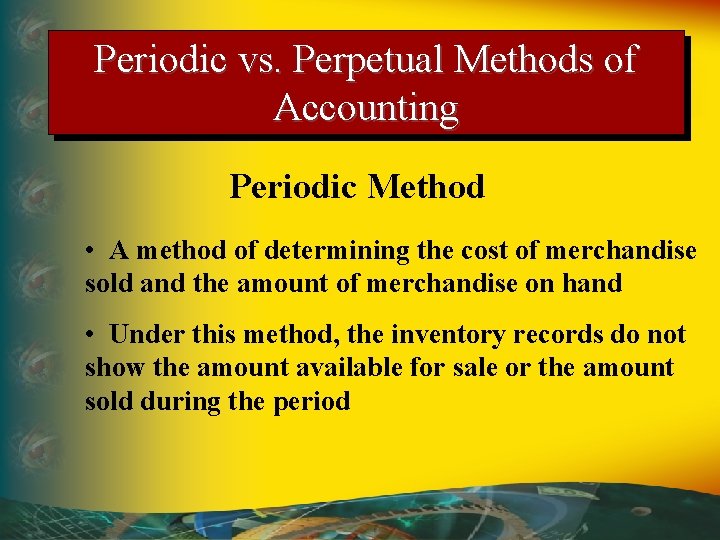 Periodic vs. Perpetual Methods of Accounting

Periodic Method

• A method of determining the cost of merchandise sold and the amount of merchandise on hand

• Under this method, the inventory records do not show the amount available for sale or the amount sold during the period